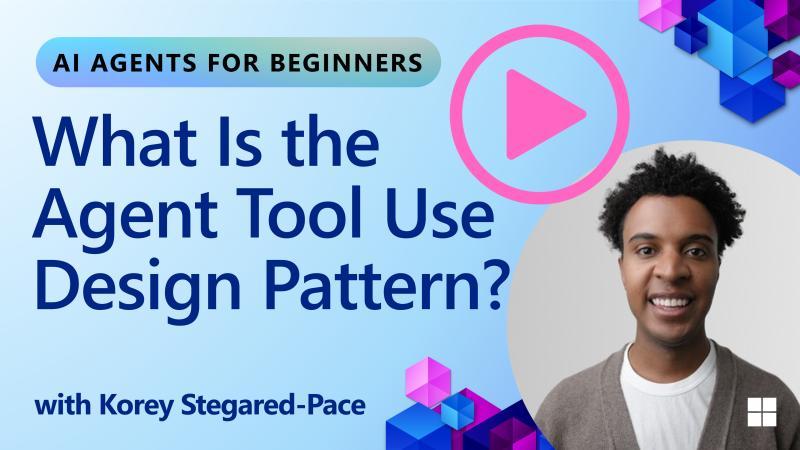 AI AGENTS FOR BEGINNERS

What Is the Agent Tool Use Design Pattern?

with Korey Stegared-Pace